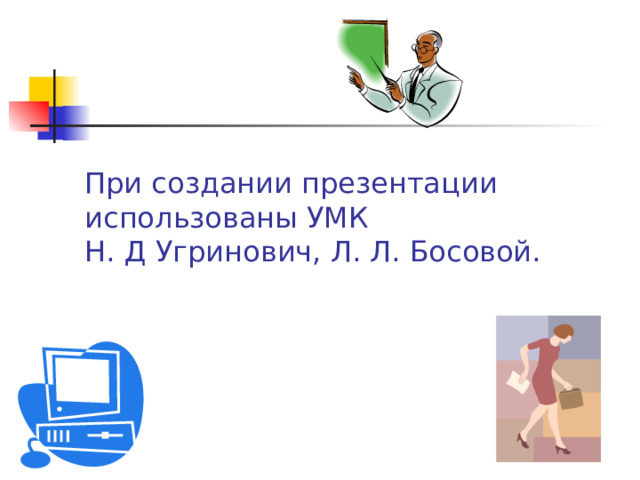 При создании презентации использованы УМК
Н. Д Угринович, Л. Л. Босовой.